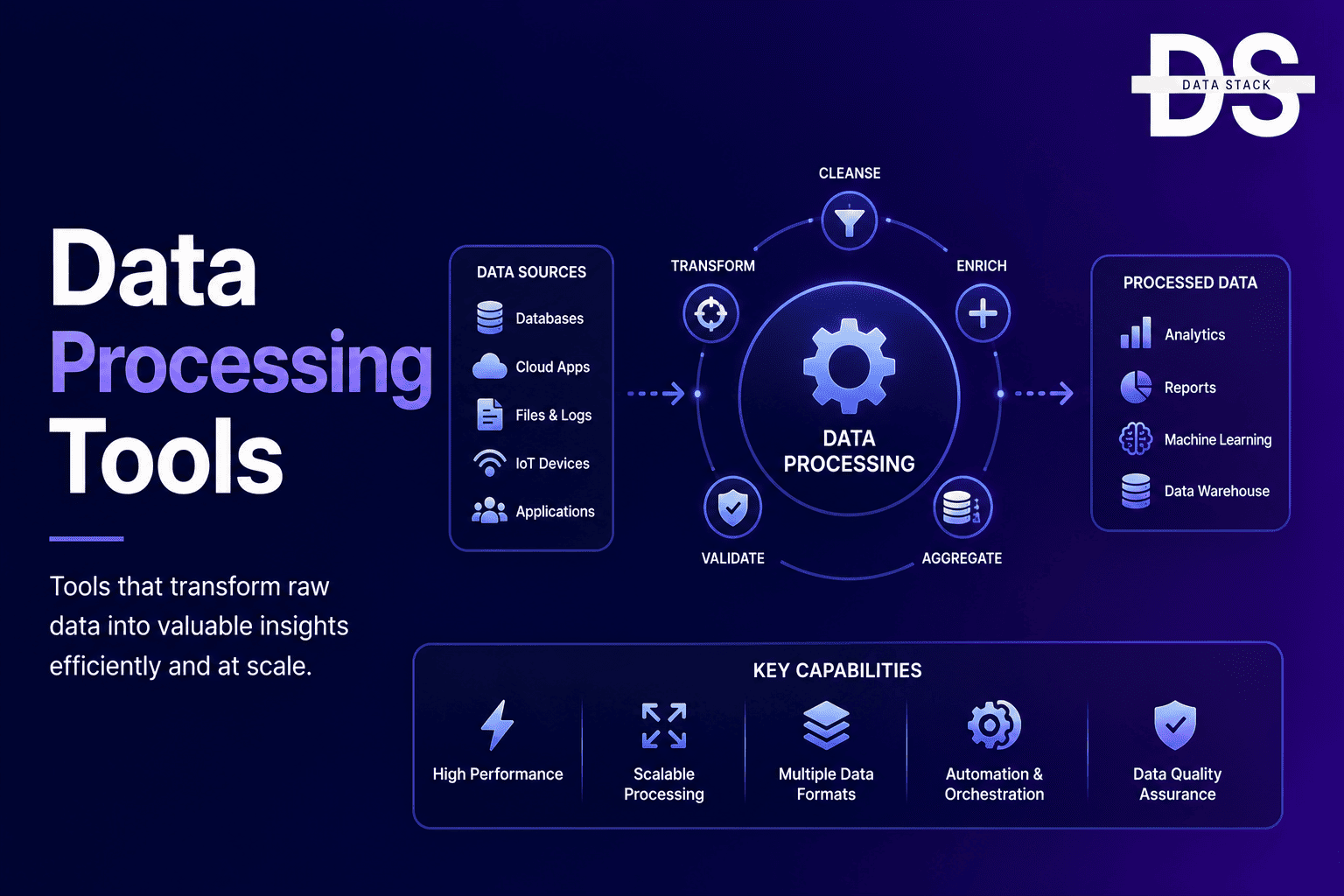 DS
DATA STACK

Data Processing Tools

Tools that transform raw data into valuable insights efficiently and at scale.

DATA SOURCES
Databases
Cloud Apps
Files & Logs
IoT Devices
Applications

CLEANSE
TRANSFORM
ENRICH
DATA PROCESSING
VALIDATE
AGGREGATE

PROCESSED DATA
Analytics
Reports
Machine Learning
Data Warehouse

KEY CAPABILITIES
High Performance
Scalable Processing
Multiple Data Formats
Automation & Orchestration
Data Quality Assurance